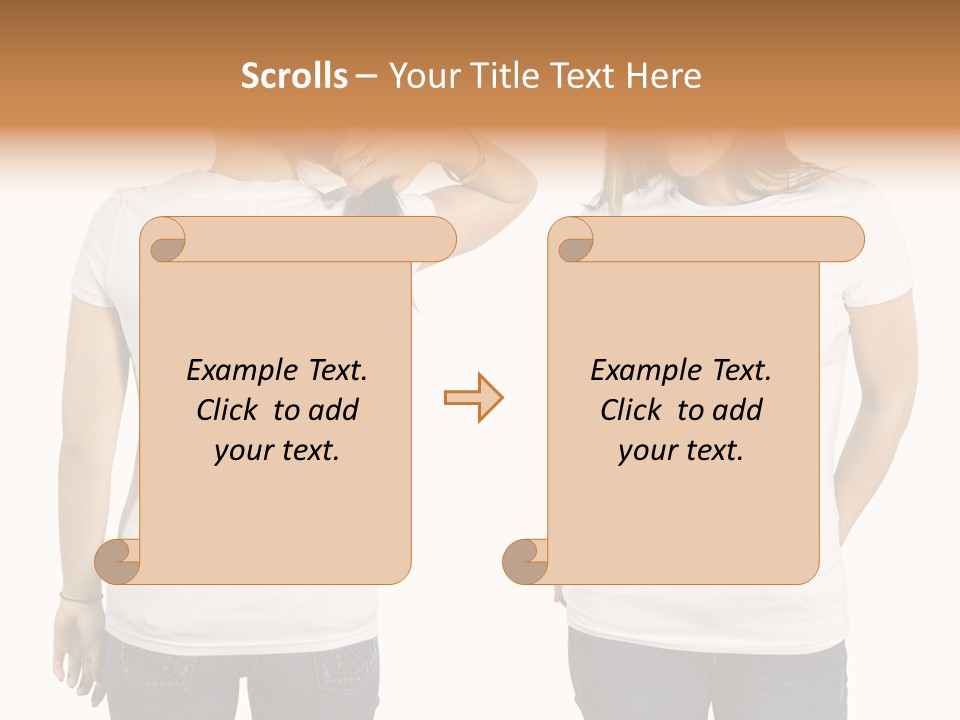 Scrolls – Your Title Text Here

Example Text. Click to add your text.

Example Text. Click to add your text.